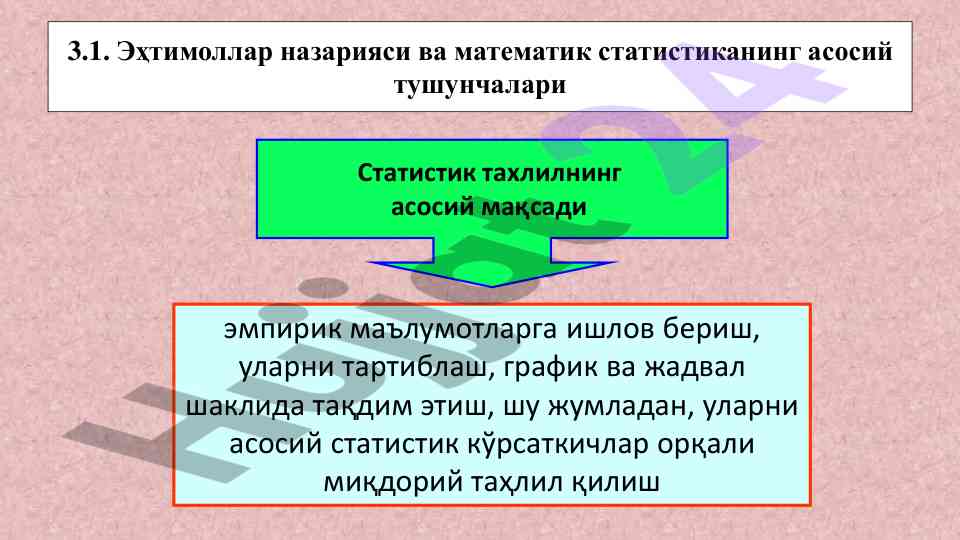 3.1. Эҳтимоллар назарияси ва математик статистиканинг асосий тушунчалари

Статистик тахлилнинг асосий мақсади

эмпирик маълумотларга ишлов бериш, уларни тартиблаш, график ва жадвал шаклида тақдим этиш, шу жумладан, уларни асосий статистик кўрсаткичлар орқали миқдорий таҳлил қилиш

Hujjat24